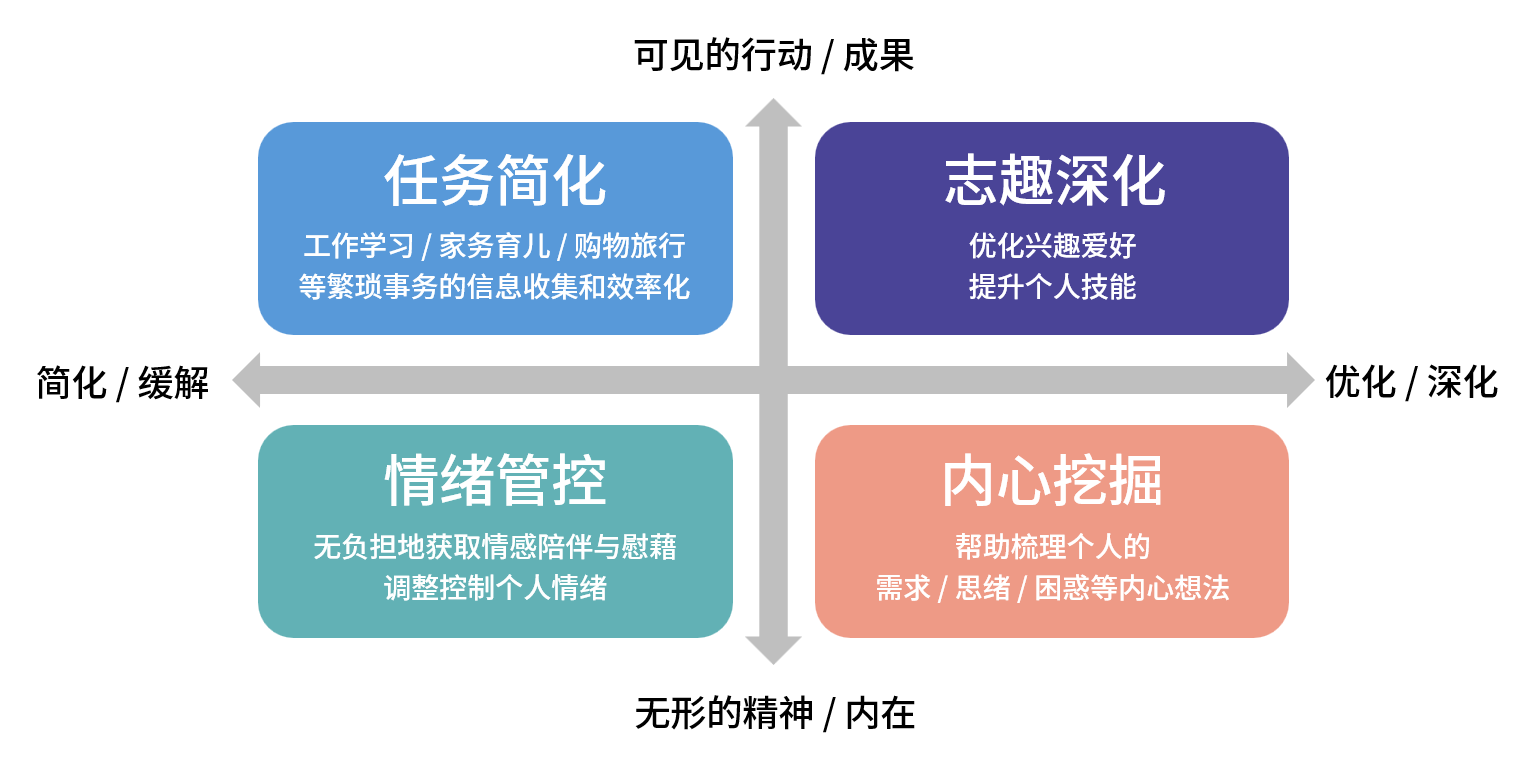 可见的行动 / 成果

任务简化
工作学习 / 家务育儿 / 购物旅行
等繁琐事务的信息收集和效率化

志趣深化
优化兴趣爱好
提升个人技能

简化 / 缓解

优化 / 深化

情绪管控
无负担地获取情感陪伴与慰藉
调整控制个人情绪

内心挖掘
帮助梳理个人的
需求 / 思绪 / 困惑等内心想法

无形的精神 / 内在